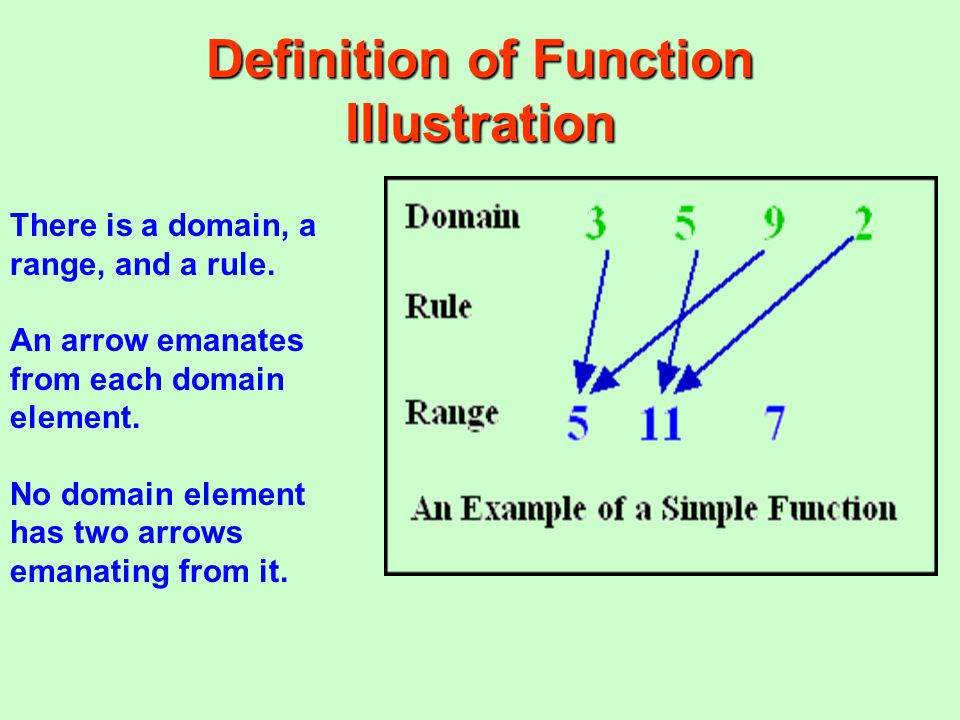 Definition of Function Illustration

There is a domain, a range, and a rule.

An arrow emanates from each domain element.

No domain element has two arrows emanating from it.

Domain 3 5 9 2

Rule

Range 5 11 7

An Example of a Simple Function